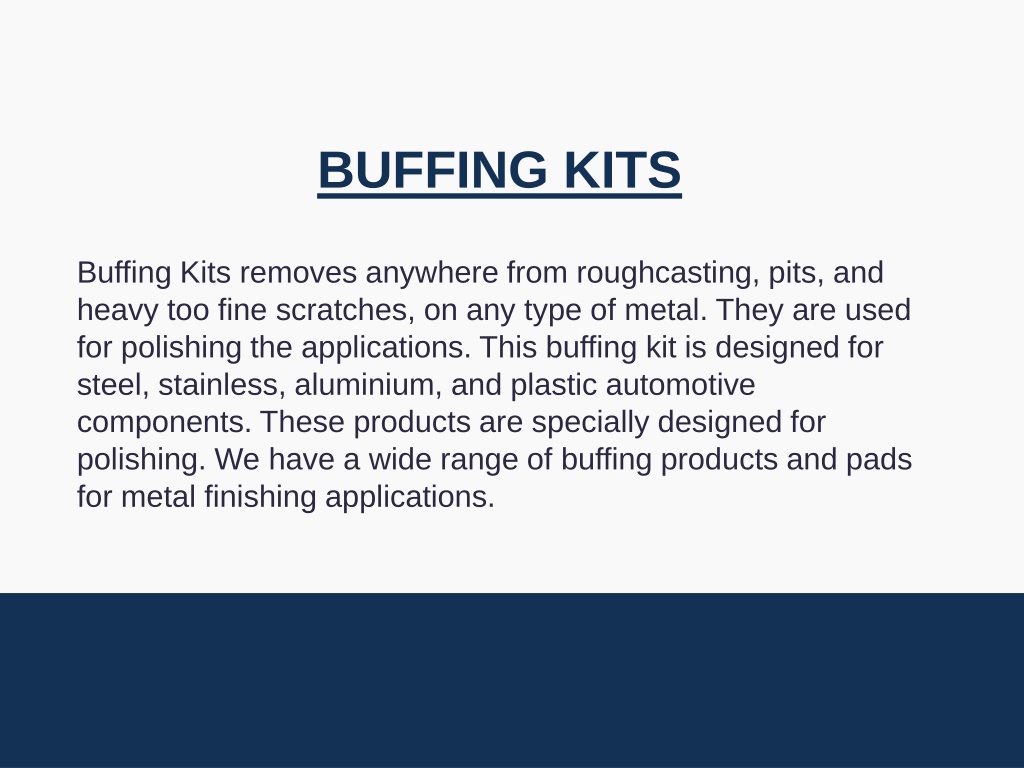 BUFFING KITS

Buffing Kits removes anywhere from roughcasting, pits, and heavy too fine scratches, on any type of metal. They are used for polishing the applications. This buffing kit is designed for steel, stainless, aluminium, and plastic automotive components. These products are specially designed for polishing. We have a wide range of buffing products and pads for metal finishing applications.